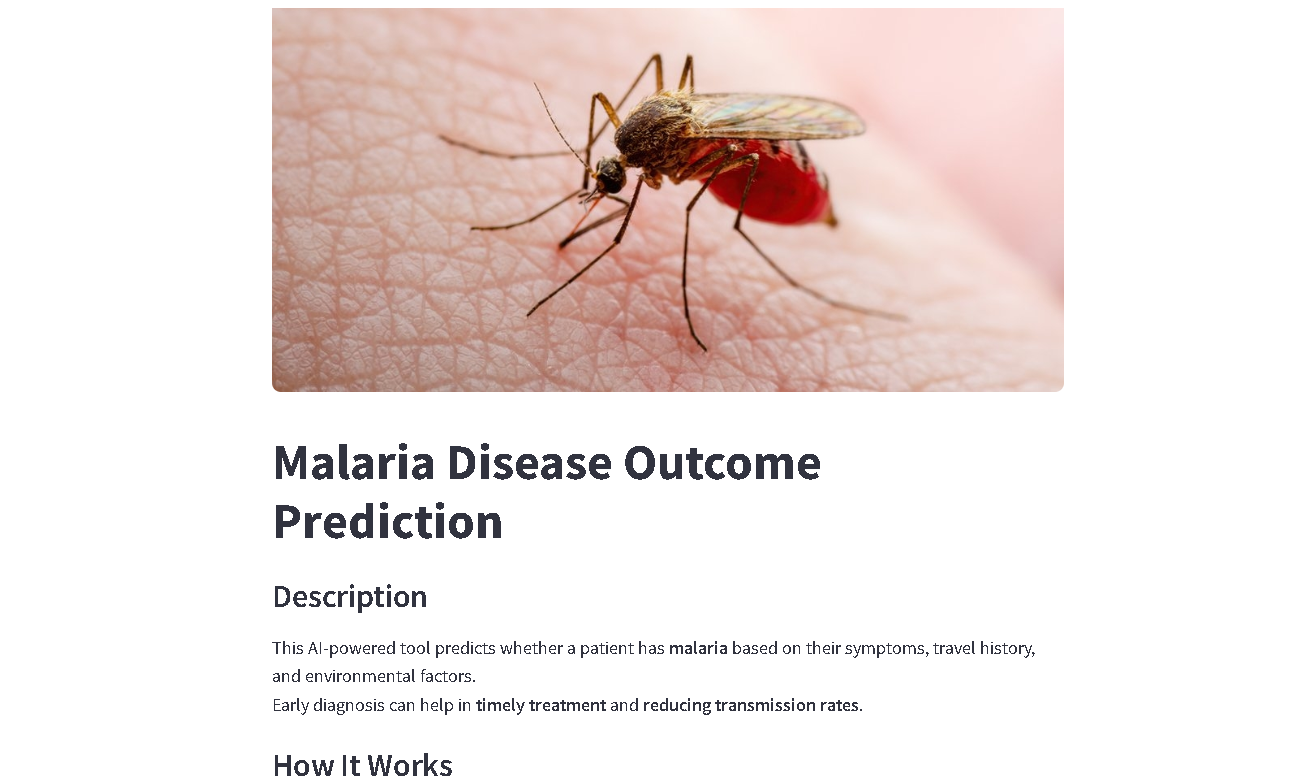 Malaria Disease Outcome Prediction

Description

This AI-powered tool predicts whether a patient has malaria based on their symptoms, travel history, and environmental factors.
Early diagnosis can help in timely treatment and reducing transmission rates.

How It Works